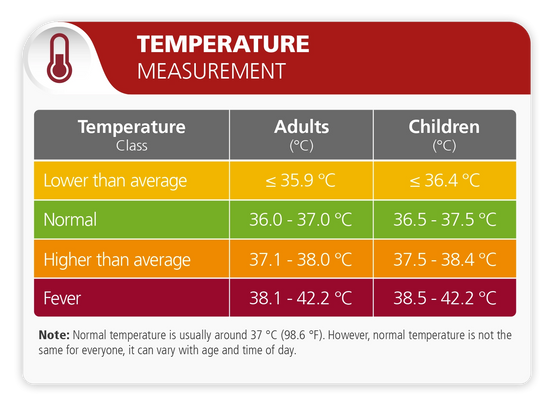 TEMPERATURE
MEASUREMENT

| Temperature Class | Adults (°C) | Children (°C) |
|---|---|---|
| Lower than average | ≤ 35.9 °C | ≤ 36.4 °C |
| Normal | 36.0 - 37.0 °C | 36.5 - 37.5 °C |
| Higher than average | 37.1 - 38.0 °C | 37.5 - 38.4 °C |
| Fever | 38.1 - 42.2 °C | 38.5 - 42.2 °C |

**Note:** Normal temperature is usually around 37 °C (98.6 °F). However, normal temperature is not the same for everyone, it can vary with age and time of day.